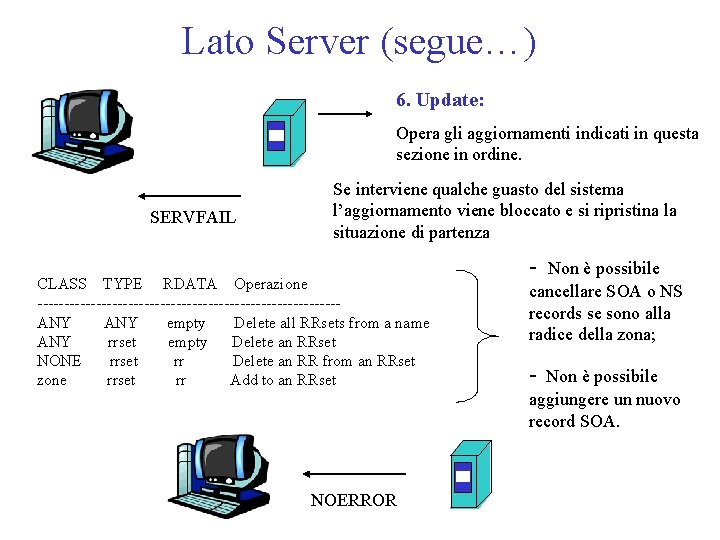 Lato Server (segue…)

6. Update:

Opera gli aggiornamenti indicati in questa sezione in ordine.

Se interviene qualche guasto del sistema l'aggiornamento viene bloccato e si ripristina la situazione di partenza

SERVFAIL

| CLASS | TYPE | RDATA | Operazione |
|---|---|---|---|
| ANY | ANY | empty | Delete all RRsets from a name |
| ANY | rrset | empty | Delete an RRset |
| NONE | rrset | rr | Delete an RR from an RRset |
| zone | rrset | rr | Add to an RRset |

- Non è possibile cancellare SOA o NS records se sono alla radice della zona;

- Non è possibile aggiungere un nuovo record SOA.

NOERROR